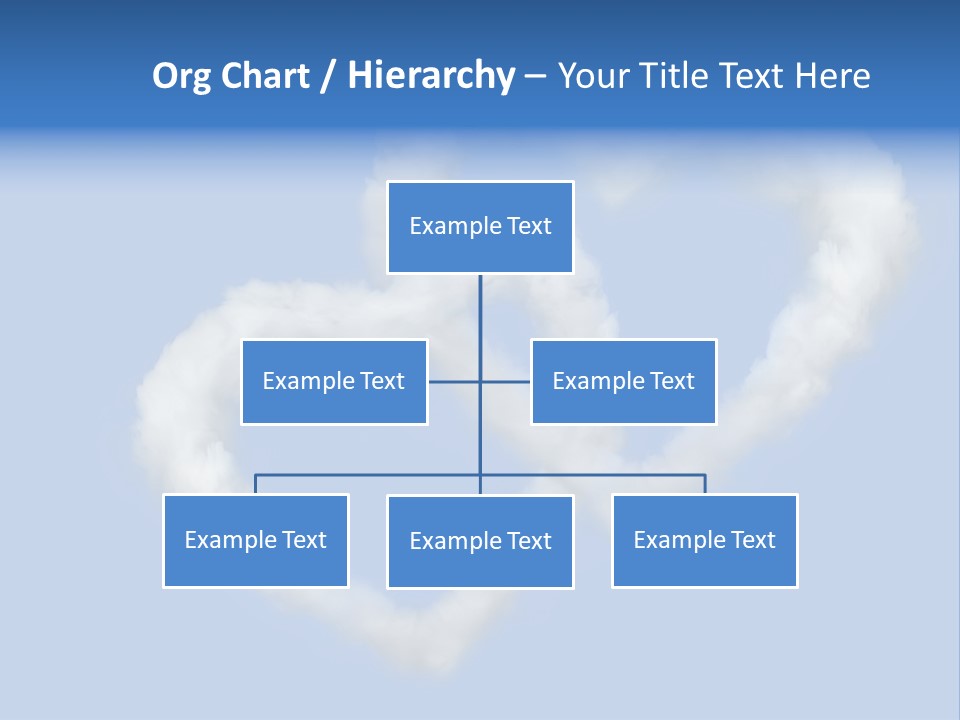 Org Chart / Hierarchy – Your Title Text Here

Example Text

Example Text

Example Text

Example Text

Example Text

Example Text